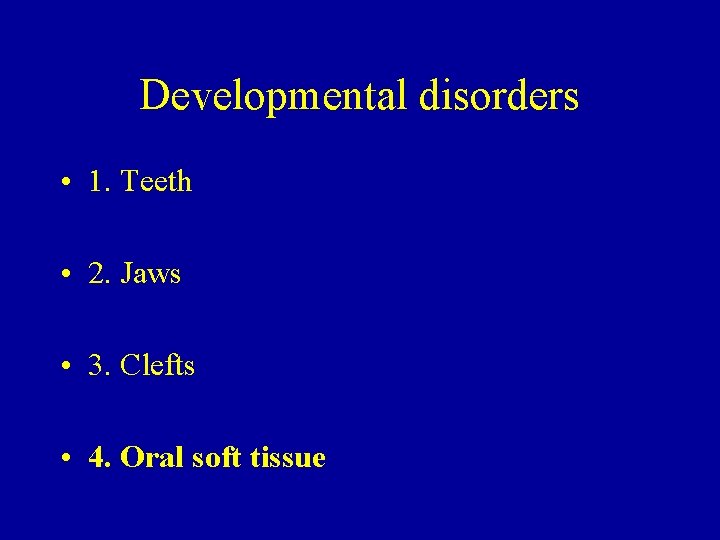 Developmental disorders

• 1. Teeth

• 2. Jaws

• 3. Clefts

• 4. Oral soft tissue